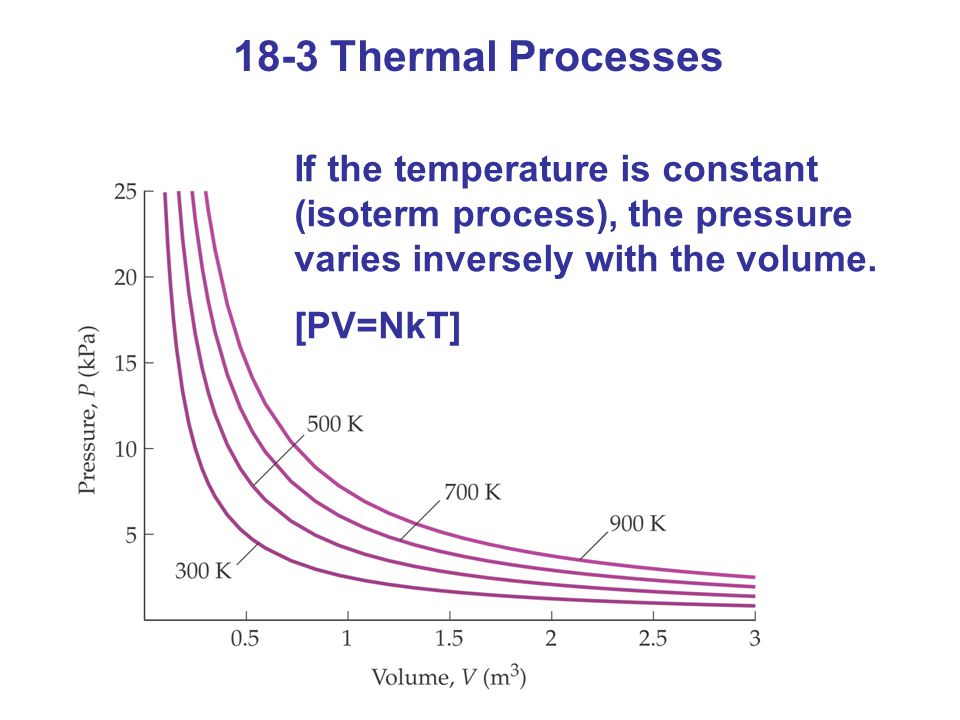 18-3 Thermal Processes

If the temperature is constant (isoterm process), the pressure varies inversely with the volume.

[PV=NkT]

25
20
15
10
5
Pressure, $P$ (kPa)

500 K
700 K
900 K
300 K

0.5
1
1.5
2
2.5
3
Volume, $V$ ($m^3$)